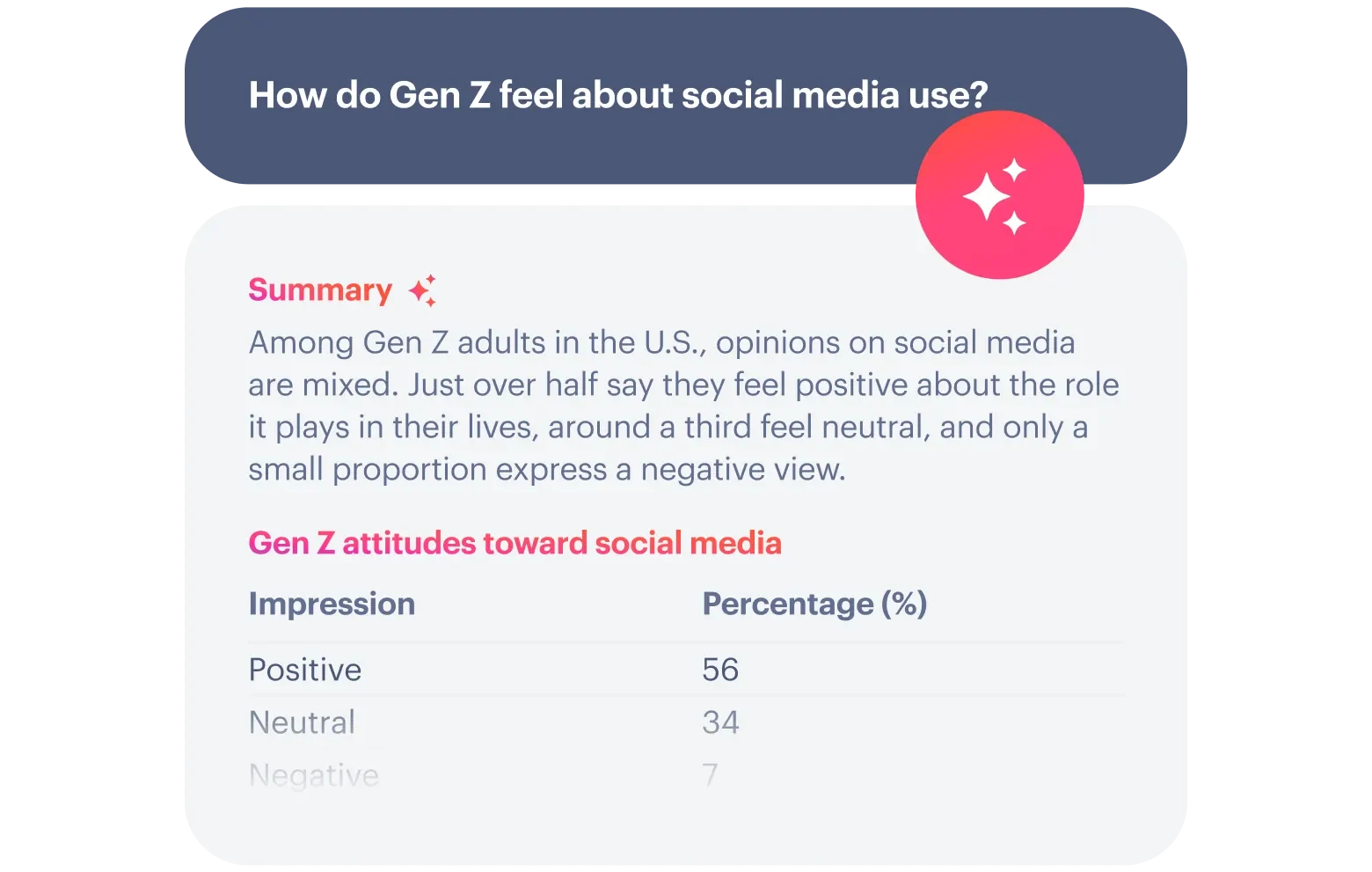 How do Gen Z feel about social media use?

Summary

Among Gen Z adults in the U.S., opinions on social media are mixed. Just over half say they feel positive about the role it plays in their lives, around a third feel neutral, and only a small proportion express a negative view.

Gen Z attitudes toward social media

| Impression | Percentage (%) |
|---|---|
| Positive | 56 |
| Neutral | 34 |
| Negative | 7 |